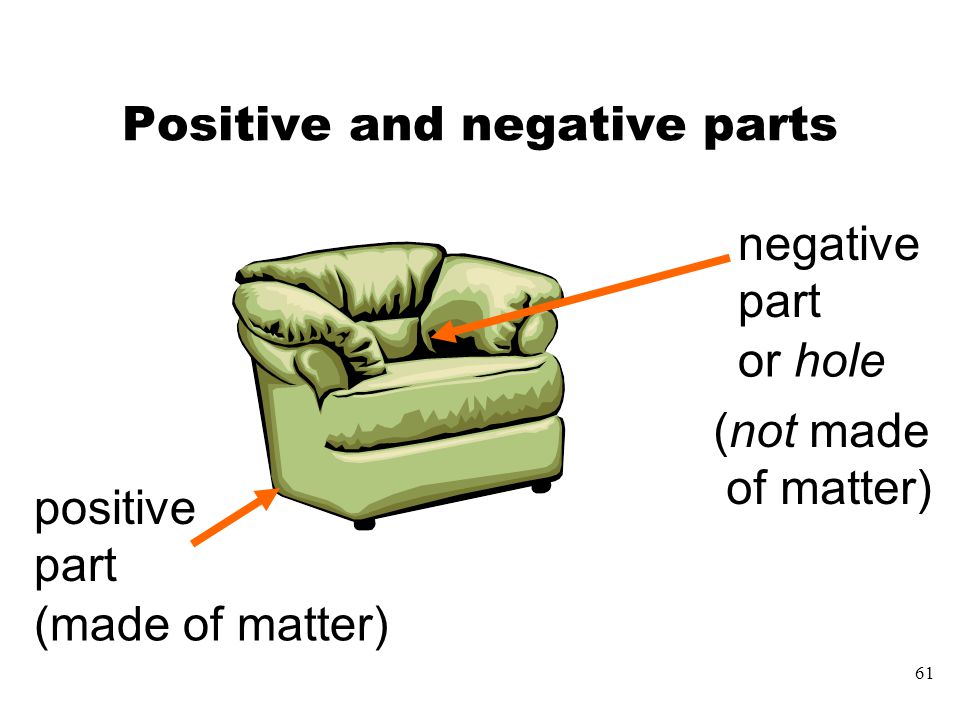 Positive and negative parts

negative part or hole

(not made of matter)

positive part (made of matter)

61